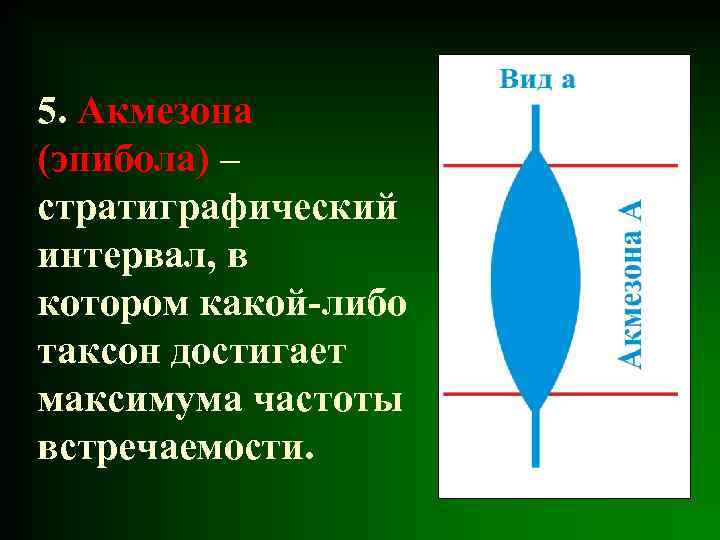 5. Акмезона (эпибола) – стратиграфический интервал, в котором какой-либо таксон достигает максимума частоты встречаемости.

Вид а

Акмезона А